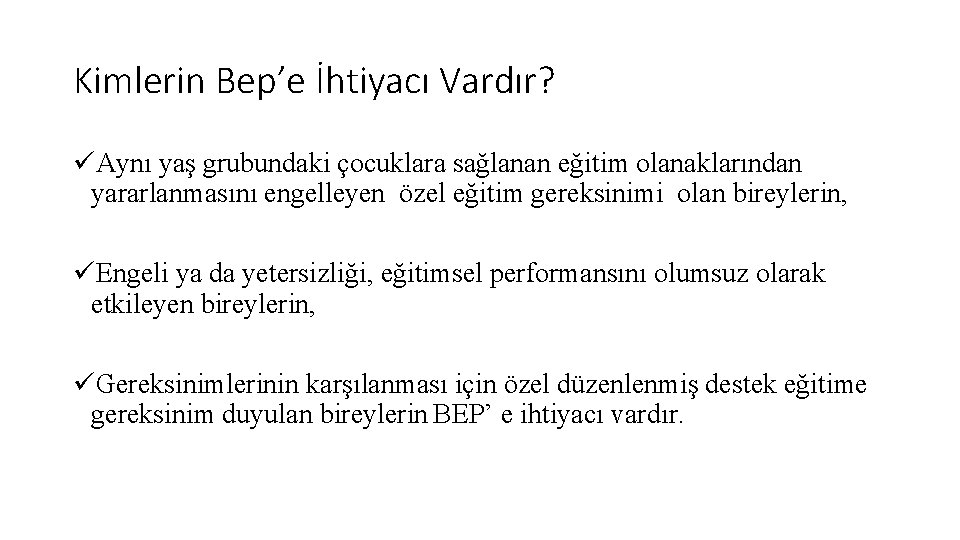 Kimlerin Bep’e İhtiyacı Vardır?

✓Aynı yaş grubundaki çocuklara sağlanan eğitim olanaklarından yararlanmasını engelleyen özel eğitim gereksinimi olan bireylerin,

✓Engeli ya da yetersizliği, eğitimsel performansını olumsuz olarak etkileyen bireylerin,

✓Gereksinimlerinin karşılanması için özel düzenlenmiş destek eğitime gereksinim duyulan bireylerin BEP’ e ihtiyacı vardır.